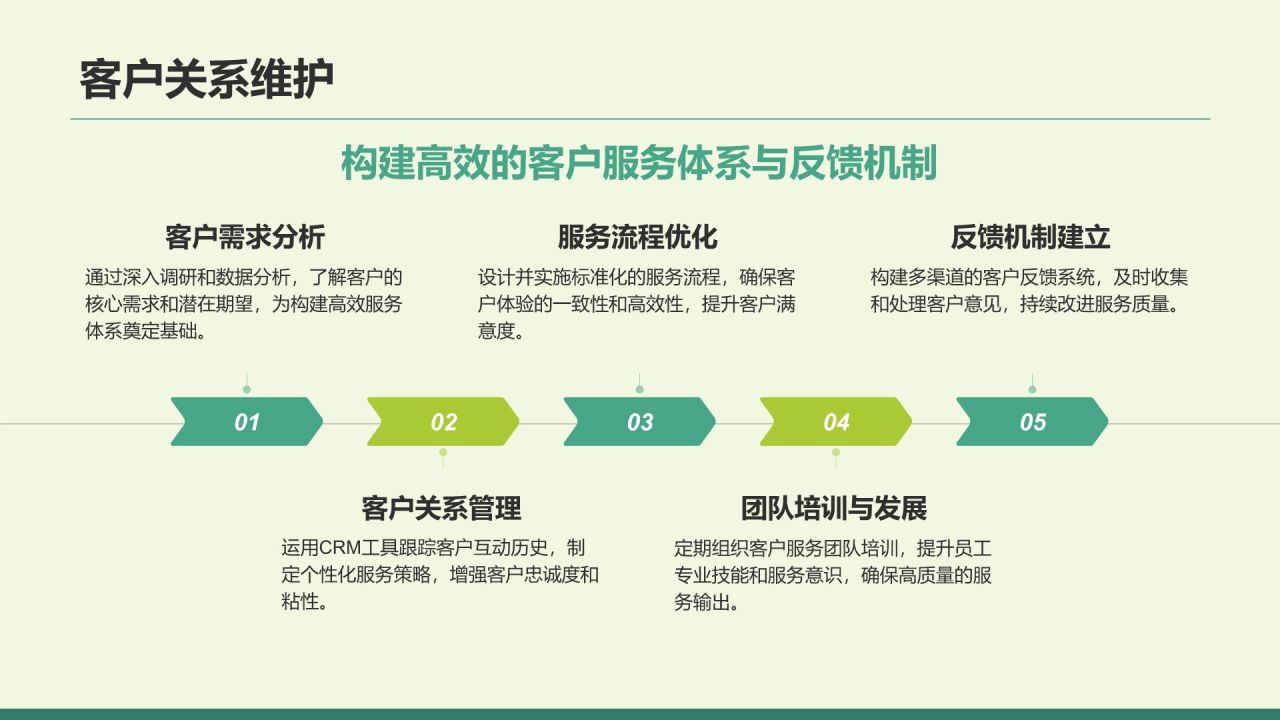 客户关系维护

构建高效的客户服务体系与反馈机制

客户需求分析

通过深入调研和数据分析，了解客户的核心需求和潜在期望，为构建高效服务体系奠定基础。

服务流程优化

设计并实施标准化的服务流程，确保客户体验的一致性和高效性，提升客户满意度。

反馈机制建立

构建多渠道的客户反馈系统，及时收集和处理客户意见，持续改进服务质量。

01

02

03

04

05

客户关系管理

运用CRM工具跟踪客户互动历史，制定个性化服务策略，增强客户忠诚度和粘性。

团队培训与发展

定期组织客户服务团队培训，提升员工专业技能和服务意识，确保高质量的服务输出。